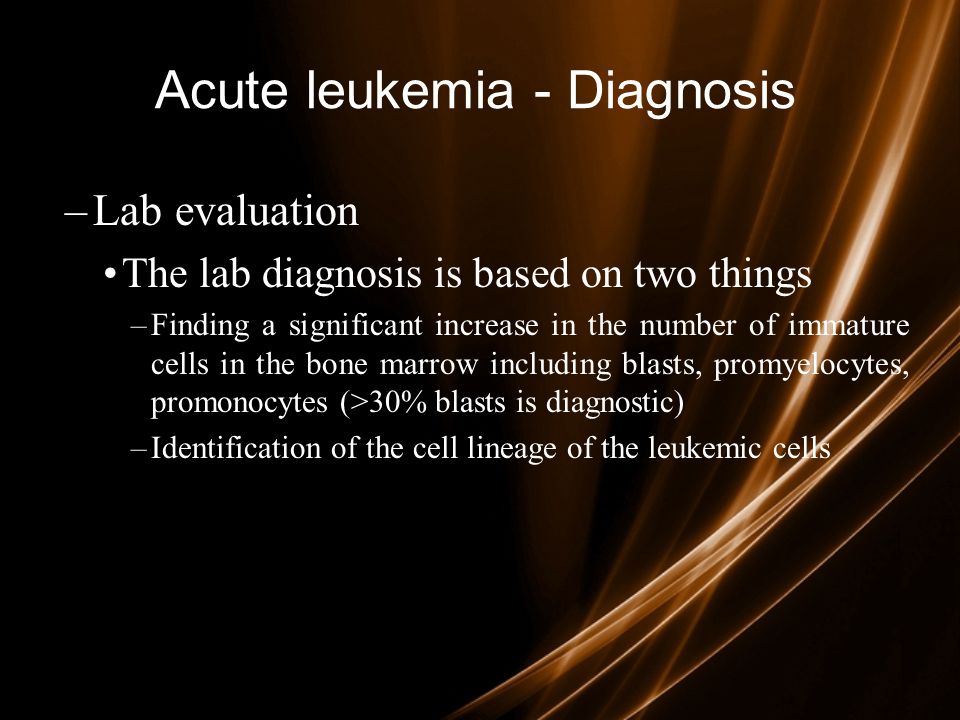 Acute leukemia - Diagnosis

– Lab evaluation

• The lab diagnosis is based on two things

– Finding a significant increase in the number of immature cells in the bone marrow including blasts, promyelocytes, promonocytes (>30% blasts is diagnostic)

– Identification of the cell lineage of the leukemic cells